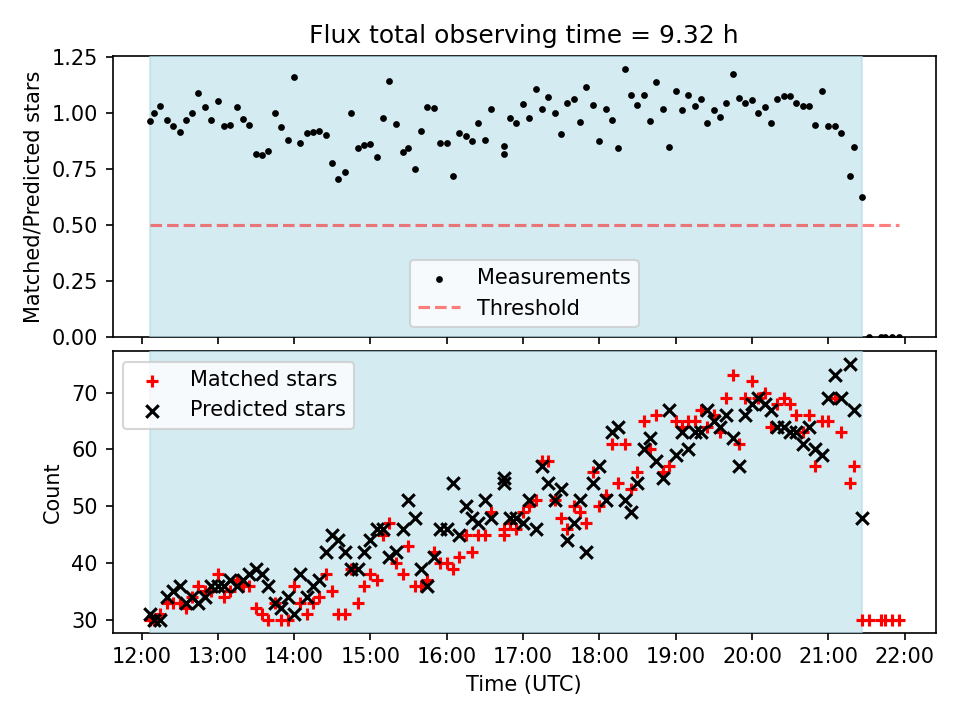 Flux total observing time = 9.32 h

Matched/Predicted stars

1.25
1.00
0.75
0.50
0.25
0.00

Measurements
Threshold

Matched stars
Predicted stars

Count

70
60
50
40
30

12:00 13:00 14:00 15:00 16:00 17:00 18:00 19:00 20:00 21:00 22:00

Time (UTC)